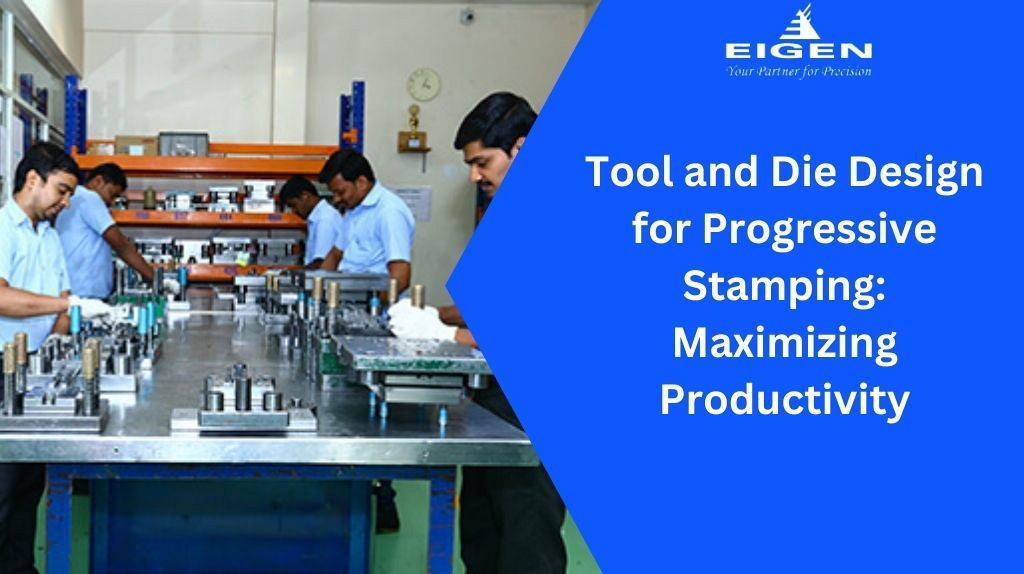 EIGEN
Your Partner for Precision

Tool and Die Design for Progressive Stamping: Maximizing Productivity